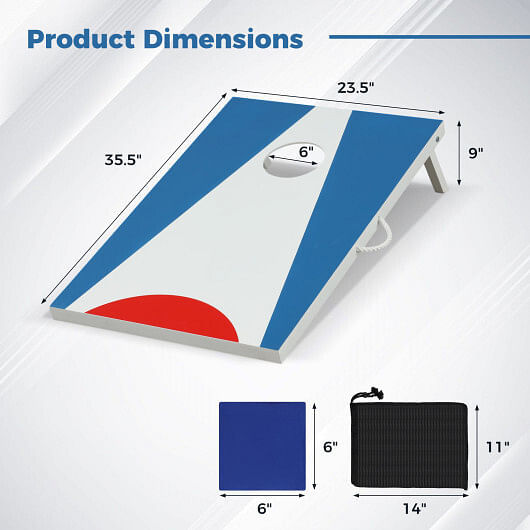 Product Dimensions

23.5"

35.5"

6"

9"

6"

6"

11"

14"